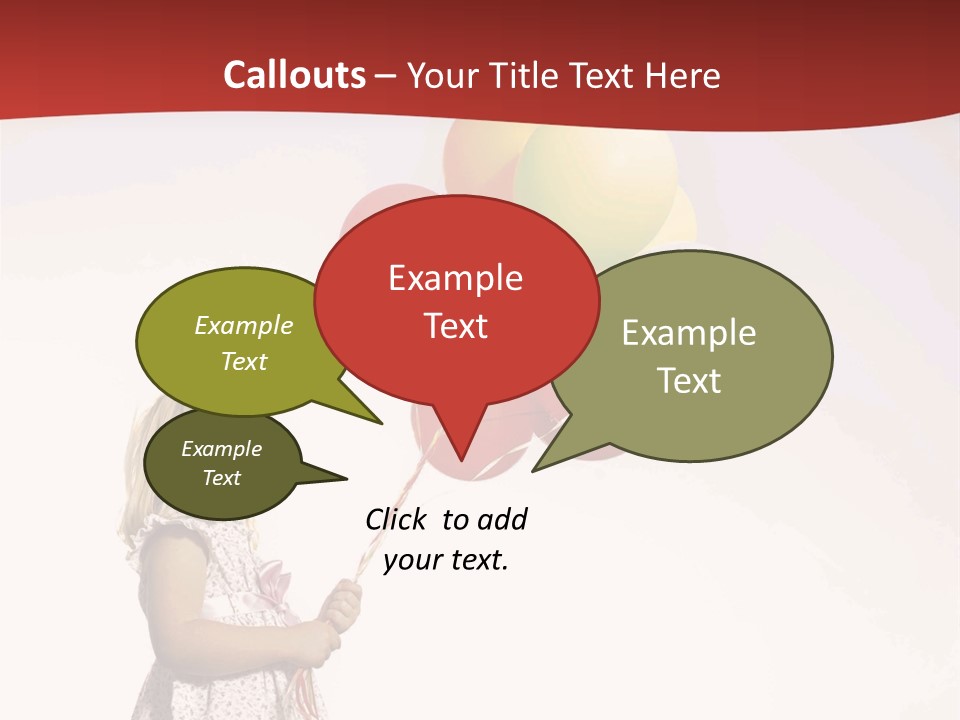 Callouts – Your Title Text Here

Example Text

Example Text

Example Text

Example Text

Click to add your text.